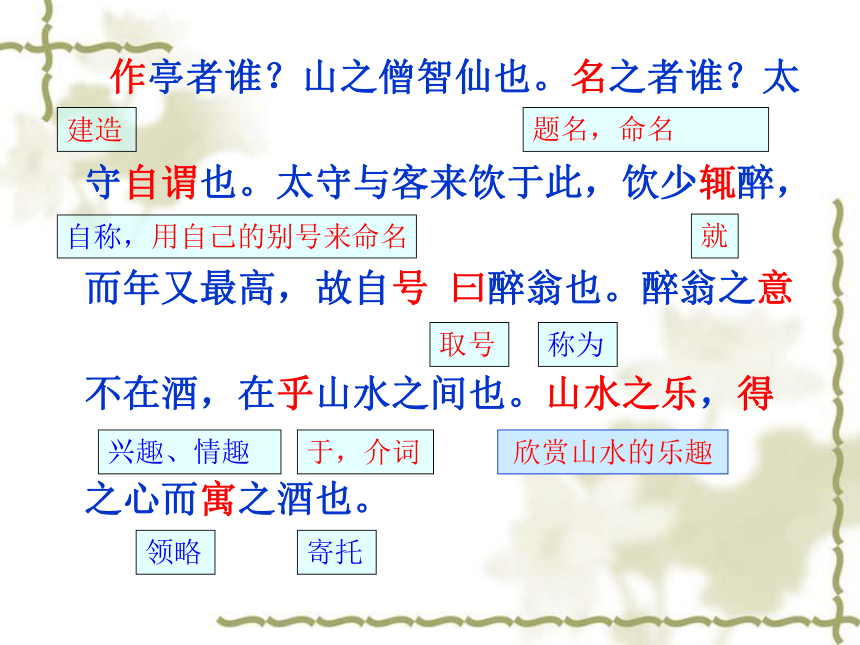 作亭者谁？山之僧智仙也。名之者谁？太

建造

题名，命名

守自谓也。太守与客来饮于此，饮少辄醉，

自称，用自己的别号来命名

就

而年又最高，故自号 曰醉翁也。醉翁之意

取号

称为

不在酒，在乎山水之间也。山水之乐，得

兴趣、情趣

于，介词

欣赏山水的乐趣

之心而寓之酒也。

领略

寄托